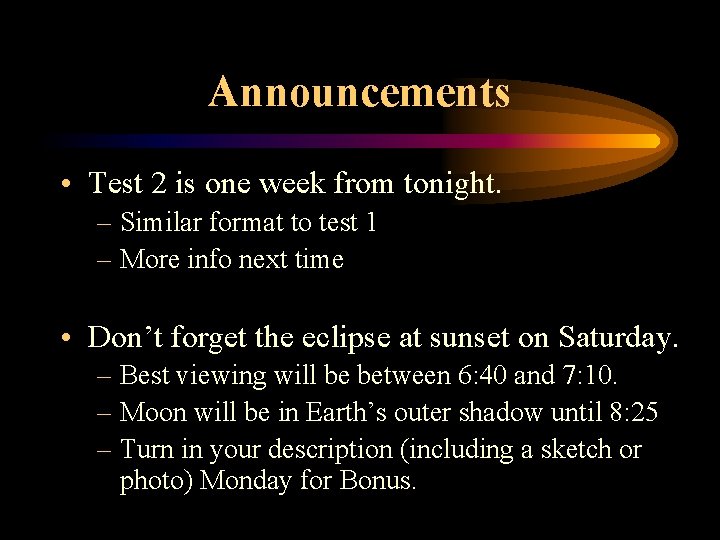 Announcements

• Test 2 is one week from tonight.
– Similar format to test 1
– More info next time

• Don’t forget the eclipse at sunset on Saturday.
– Best viewing will be between 6:40 and 7:10.
– Moon will be in Earth’s outer shadow until 8:25
– Turn in your description (including a sketch or photo) Monday for Bonus.